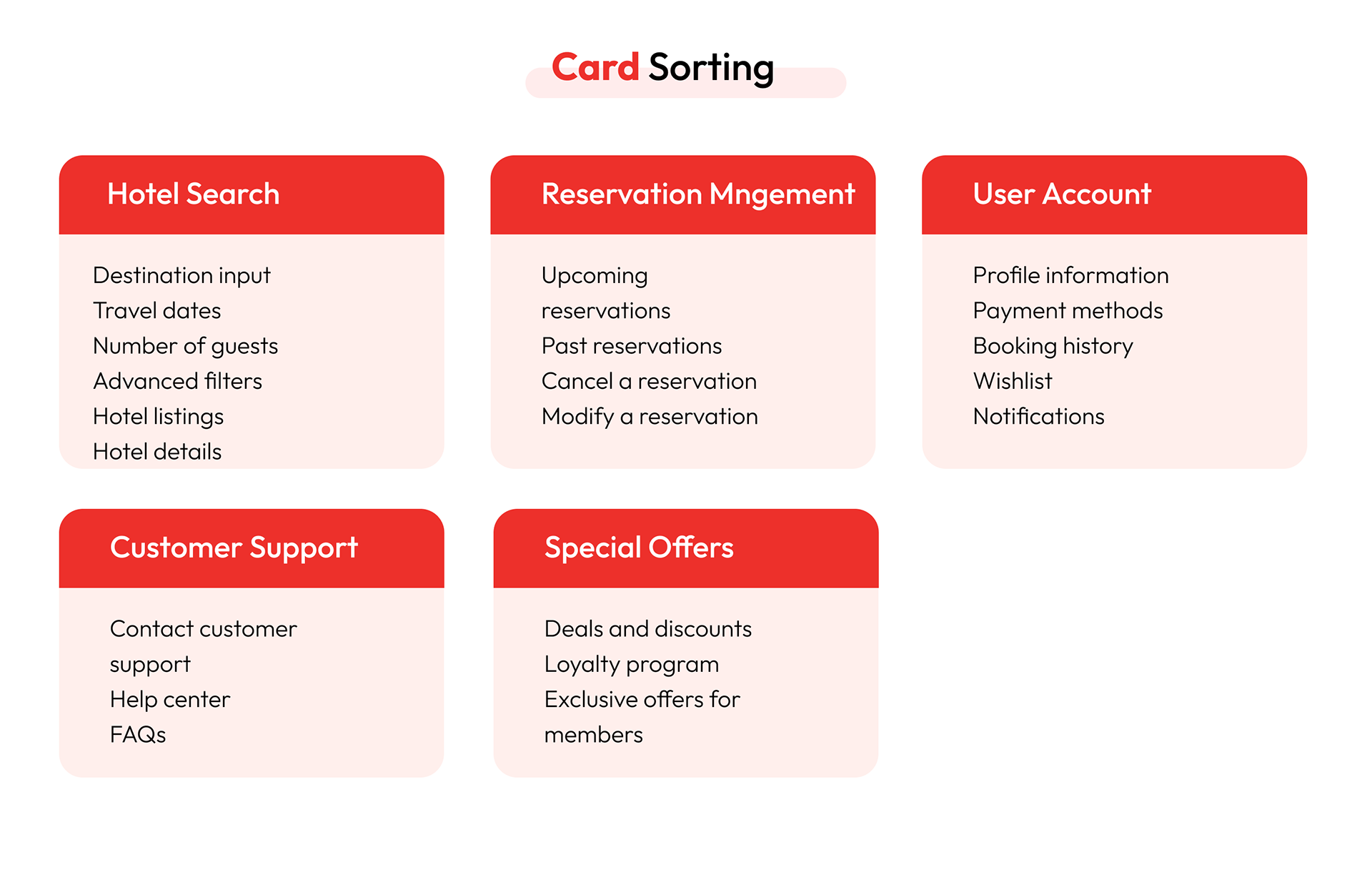 Card Sorting

Hotel Search

Destination input
Travel dates
Number of guests
Advanced filters
Hotel listings
Hotel details

Reservation Mngement

Upcoming reservations
Past reservations
Cancel a reservation
Modify a reservation

User Account

Profile information
Payment methods
Booking history
Wishlist
Notifications

Customer Support

Contact customer support
Help center
FAQs

Special Offers

Deals and discounts
Loyalty program
Exclusive offers for members